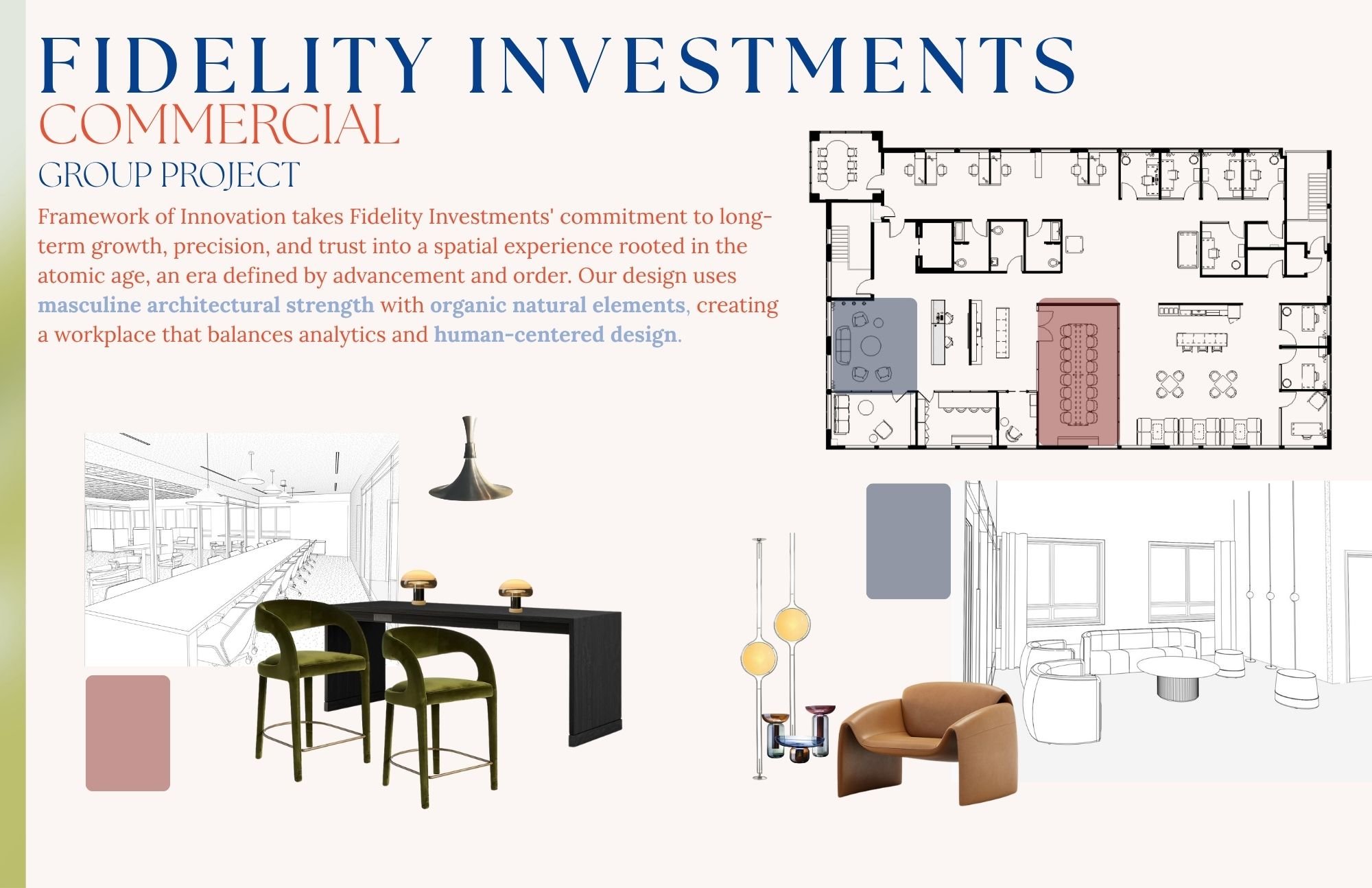 FIDELITY INVESTMENTS
COMMERCIAL
GROUP PROJECT

Framework of Innovation takes Fidelity Investments' commitment to long-term growth, precision, and trust into a spatial experience rooted in the atomic age, an era defined by advancement and order. Our design uses masculine architectural strength with organic natural elements, creating a workplace that balances analytics and human-centered design.